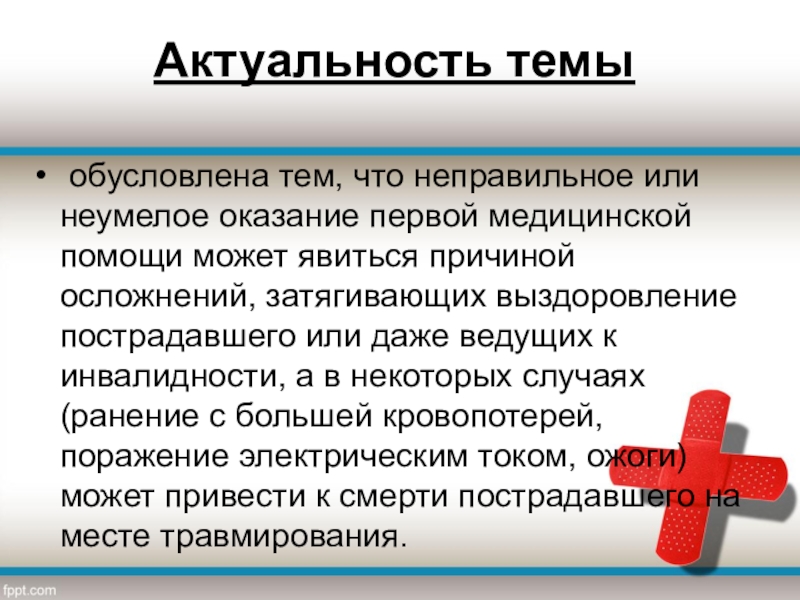 Актуальность темы

• обусловлена тем, что неправильное или неумелое оказание первой медицинской помощи может явиться причиной осложнений, затягивающих выздоровление пострадавшего или даже ведущих к инвалидности, а в некоторых случаях (ранение с большей кровопотерей, поражение электрическим током, ожоги) может привести к смерти пострадавшего на месте травмирования.

fppt.com